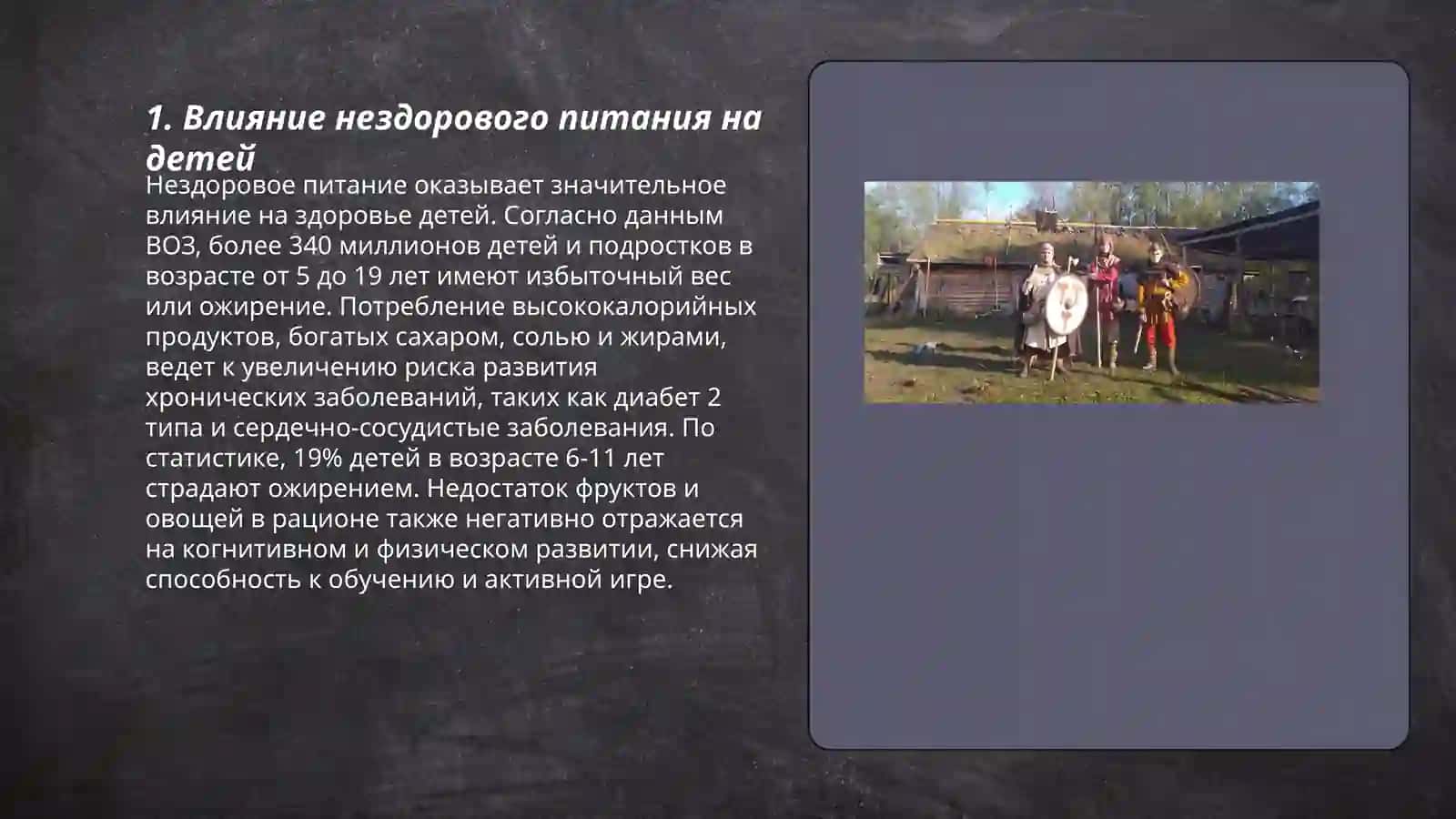 1. Влияние нездорового питания на детей

Нездоровое питание оказывает значительное влияние на здоровье детей. Согласно данным ВОЗ, более 340 миллионов детей и подростков в возрасте от 5 до 19 лет имеют избыточный вес или ожирение. Потребление высококалорийных продуктов, богатых сахаром, солью и жирами, ведет к увеличению риска развития хронических заболеваний, таких как диабет 2 типа и сердечно-сосудистые заболевания. По статистике, 19% детей в возрасте 6-11 лет страдают ожирением. Недостаток фруктов и овощей в рационе также негативно отражается на когнитивном и физическом развитии, снижая способность к обучению и активной игре.